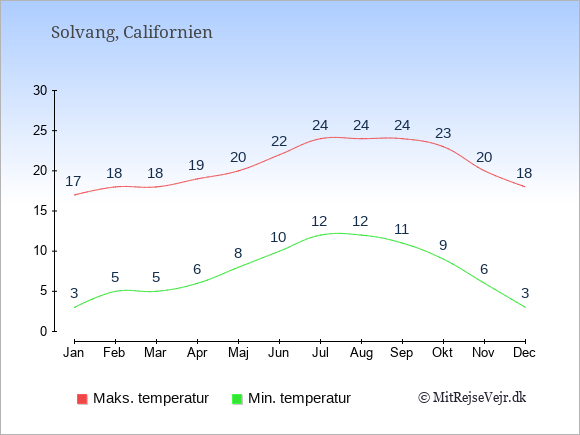 Solvang, Californien

30
25
20
15
10
5
0

17 18 18 19 20 22 24 24 24 23 20 18

3 5 5 6 8 10 12 12 11 9 6 3

Jan Feb Mar Apr Maj Jun Jul Aug Sep Okt Nov Dec

Maks. temperatur
Min. temperatur
© MitRejseVejr.dk